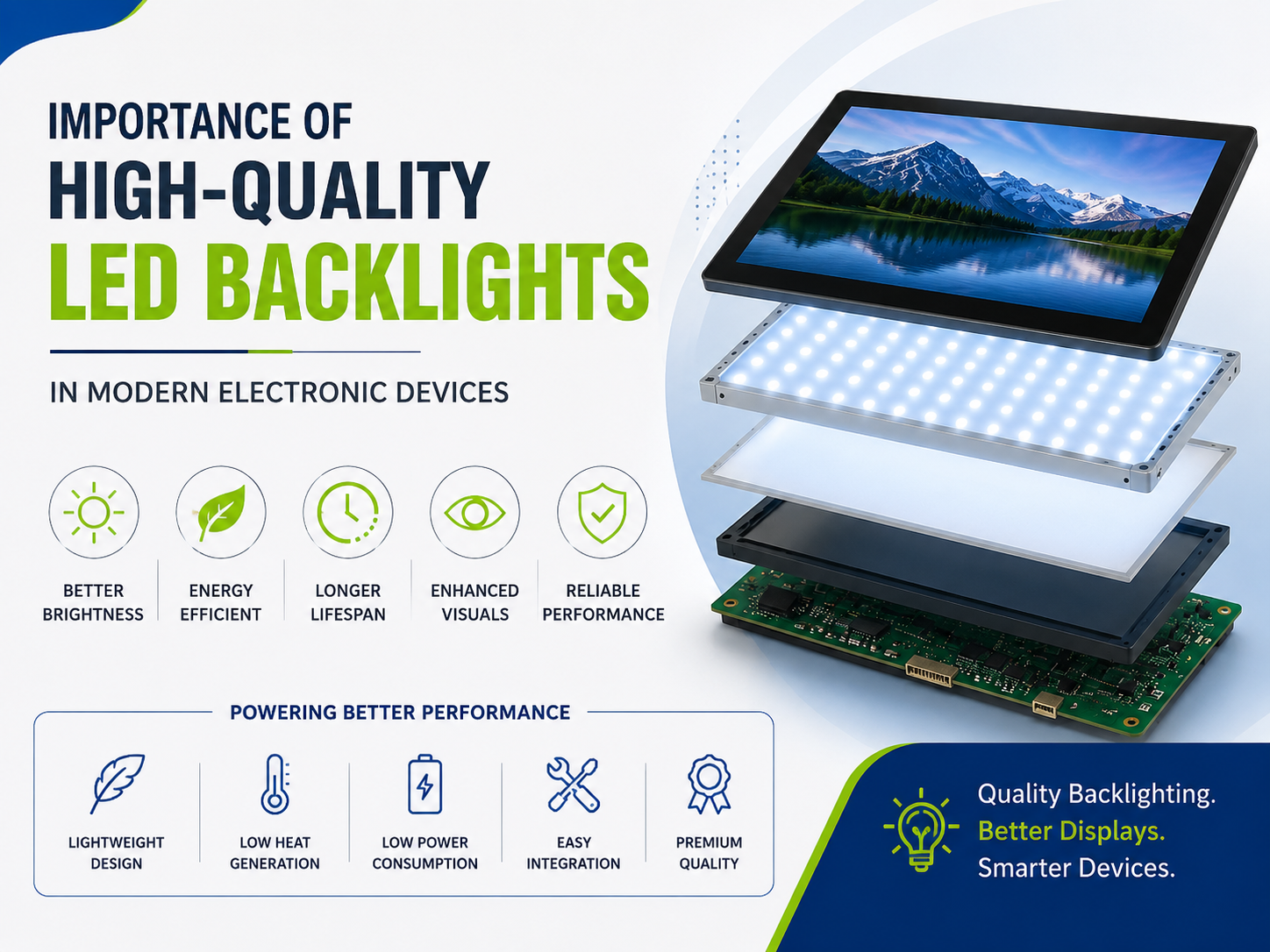 IMPORTANCE OF
HIGH-QUALITY
LED BACKLIGHTS

IN MODERN ELECTRONIC DEVICES

BETTER BRIGHTNESS

ENERGY EFFICIENT

LONGER LIFESPAN

ENHANCED VISUALS

RELIABLE PERFORMANCE

POWERING BETTER PERFORMANCE

LIGHTWEIGHT DESIGN

LOW HEAT GENERATION

LOW POWER CONSUMPTION

EASY INTEGRATION

PREMIUM QUALITY

Quality Backlighting.
Better Displays.
Smarter Devices.